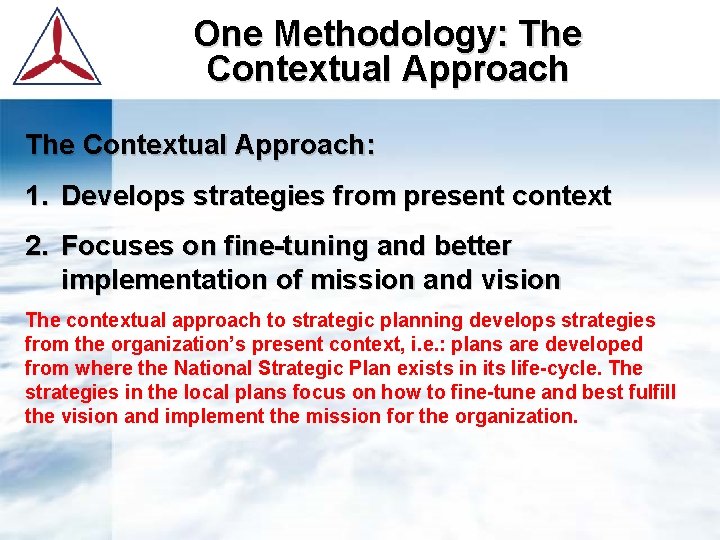 One Methodology: The Contextual Approach

The Contextual Approach:

1. Develops strategies from present context

2. Focuses on fine-tuning and better implementation of mission and vision

The contextual approach to strategic planning develops strategies from the organization's present context, i.e.: plans are developed from where the National Strategic Plan exists in its life-cycle. The strategies in the local plans focus on how to fine-tune and best fulfill the vision and implement the mission for the organization.